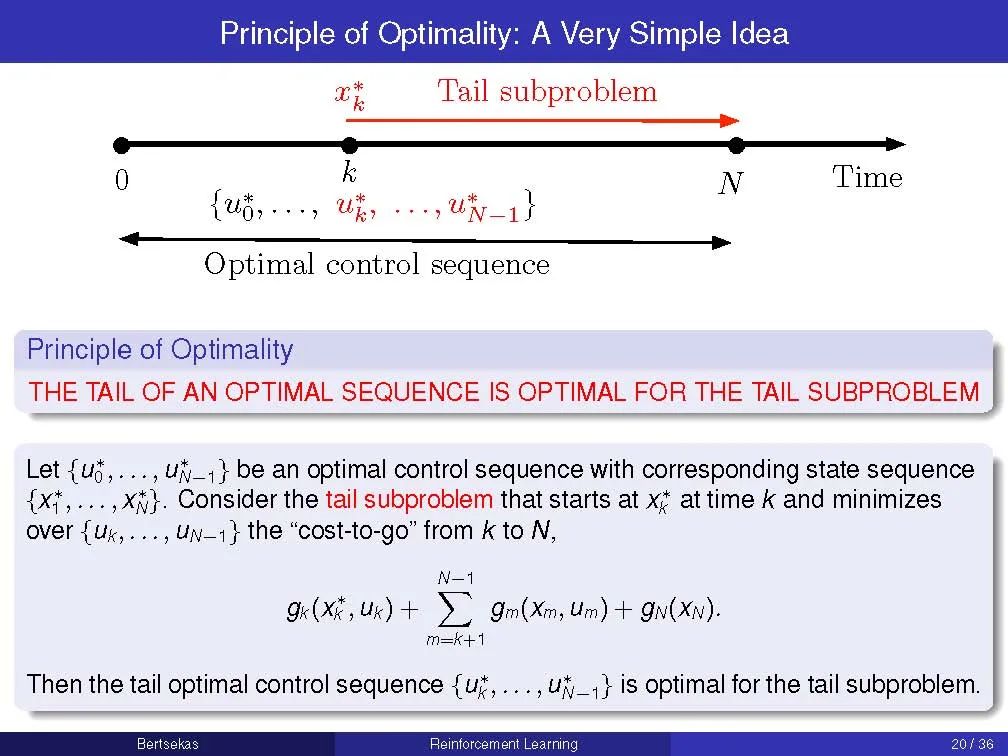 Principle of Optimality: A Very Simple Idea

$x_k^*$ Tail subproblem

0 $k$ $N$ Time

$\{u_0^*, \ldots, u_k^*, \ldots, u_{N-1}^*\}$

Optimal control sequence

Principle of Optimality

THE TAIL OF AN OPTIMAL SEQUENCE IS OPTIMAL FOR THE TAIL SUBPROBLEM

Let $\{u_0^*, \ldots, u_{N-1}^*\}$ be an optimal control sequence with corresponding state sequence $\{x_1^*, \ldots, x_N^*\}$. Consider the tail subproblem that starts at $x_k^*$ at time $k$ and minimizes over $\{u_k, \ldots, u_{N-1}\}$ the "cost-to-go" from $k$ to $N$,

$$g_k(x_k^*, u_k) + \sum_{m=k+1}^{N-1} g_m(x_m, u_m) + g_N(x_N).$$

Then the tail optimal control sequence $\{u_k^*, \ldots, u_{N-1}^*\}$ is optimal for the tail subproblem.

Bertsekas Reinforcement Learning 20 / 36